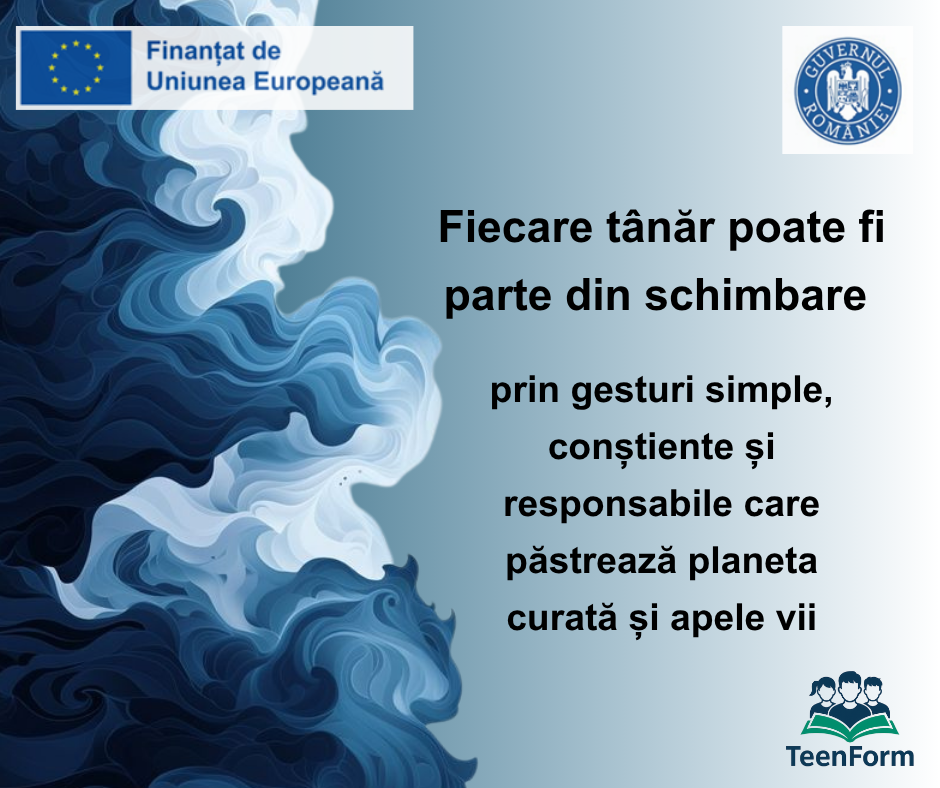 Finanțat de
Uniunea Europeană

GUVERNUL ROMÂNIEI

Fiecare tânăr poate fi parte din schimbare

prin gesturi simple, conștiente și responsabile care păstrează planeta curată și apele vii

TeenForm